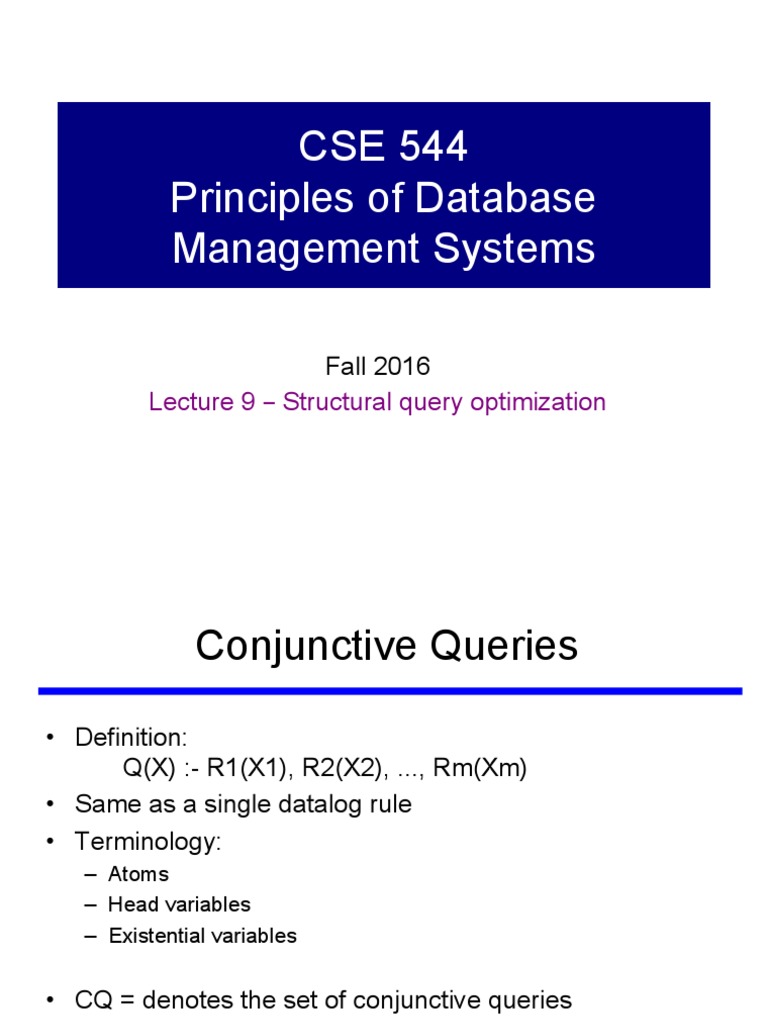 CSE 544
Principles of Database Management Systems

Fall 2016
Lecture 9 – Structural query optimization

Conjunctive Queries

• Definition:
Q(X) :- R1(X1), R2(X2), ..., Rm(Xm)
• Same as a single datalog rule
• Terminology:
– Atoms
– Head variables
– Existential variables

• CQ = denotes the set of conjunctive queries